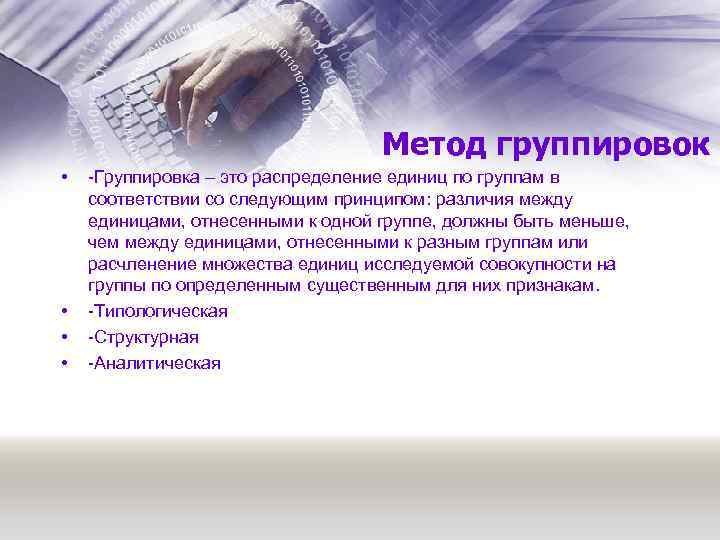 Метод группировок

• -Группировка – это распределение единиц по группам в соответствии со следующим принципом: различия между единицами, отнесенными к одной группе, должны быть меньше, чем между единицами, отнесенными к разным группам или расчленение множества единиц исследуемой совокупности на группы по определенным существенным для них признакам.
• -Типологическая
• -Структурная
• -Аналитическая